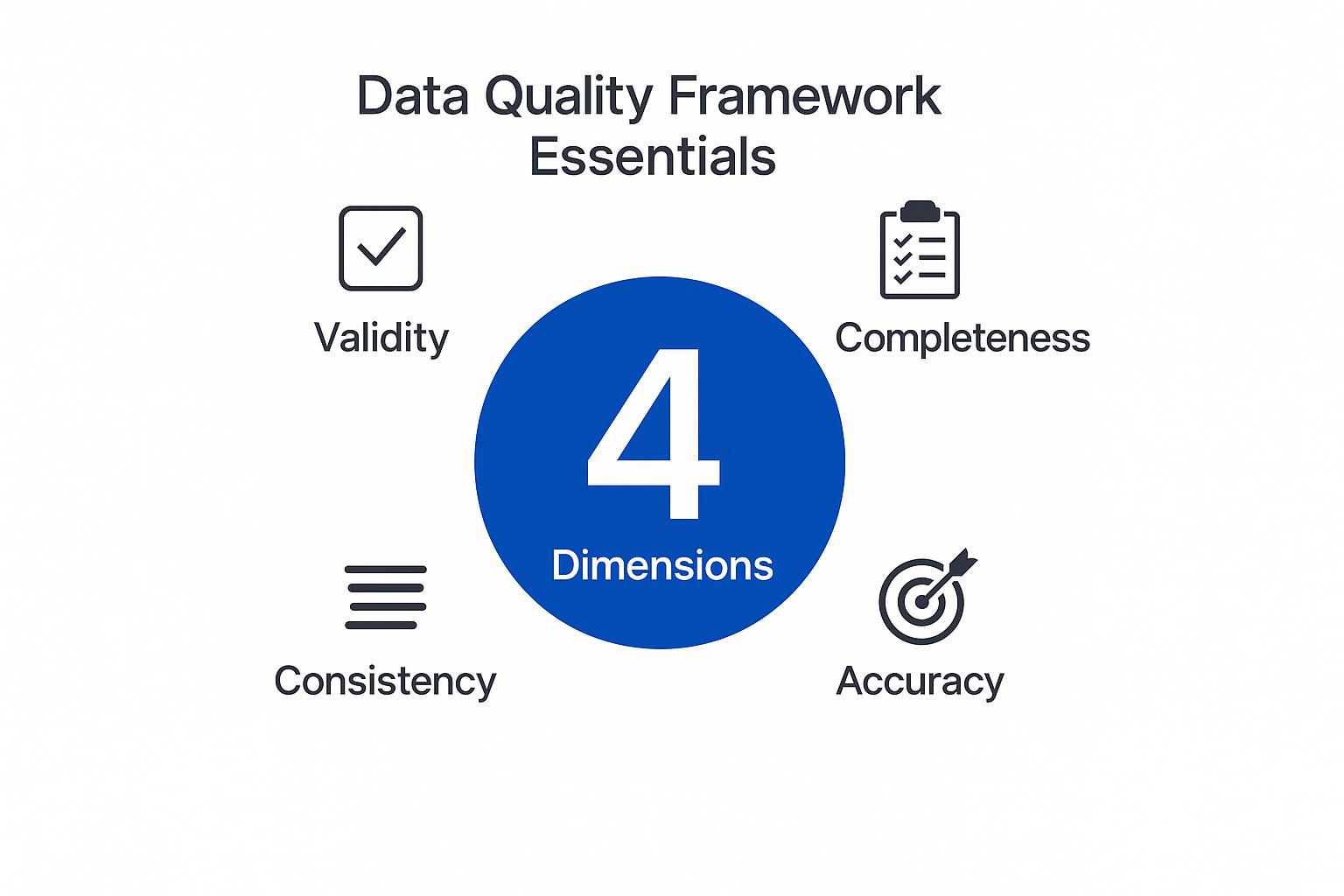 Data Quality Framework Essentials

Validity

Completeness

4

Dimensions

Consistency

Accuracy